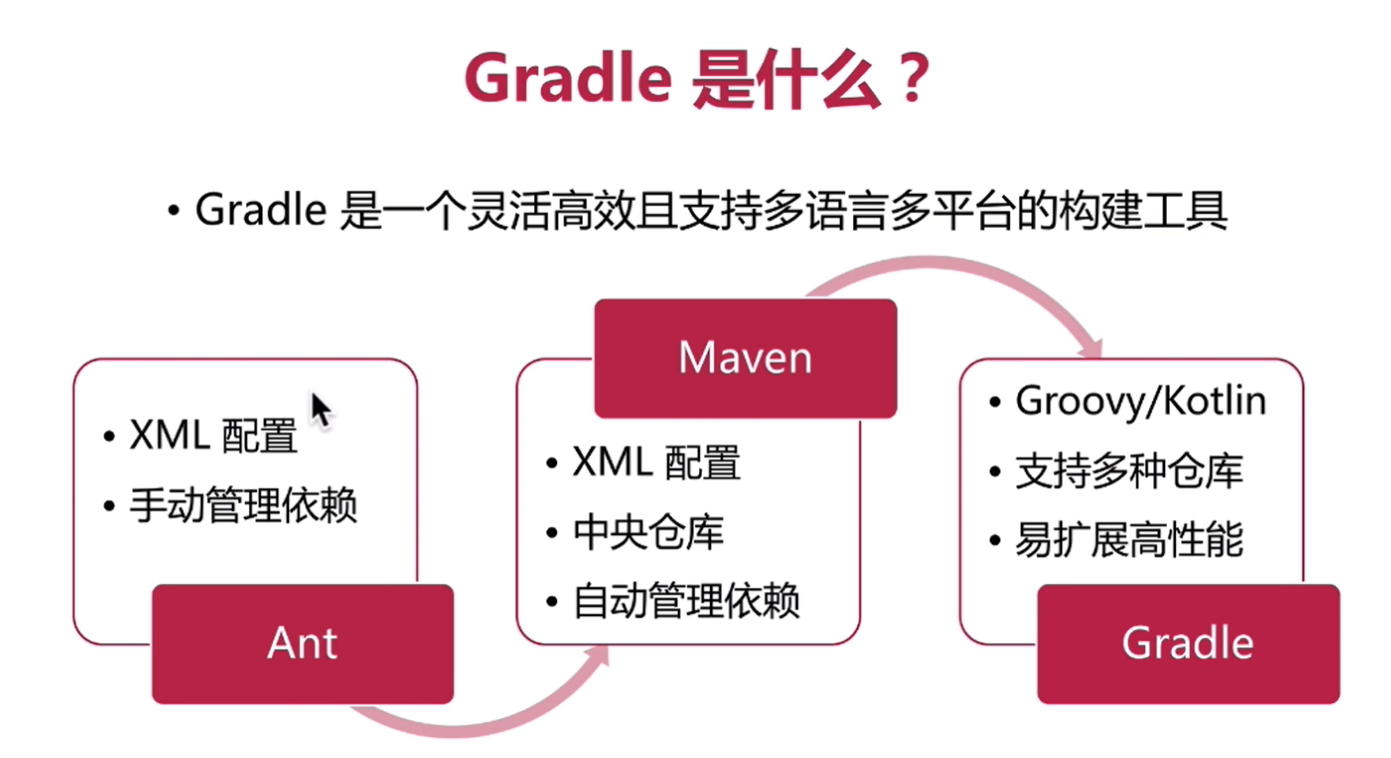 Gradle 是什么？

• Gradle 是一个灵活高效且支持多语言多平台的构建工具

• XML 配置
• 手动管理依赖

Ant

Maven

• XML 配置
• 中央仓库
• 自动管理依赖

• Groovy/Kotlin
• 支持多种仓库
• 易扩展高性能

Gradle